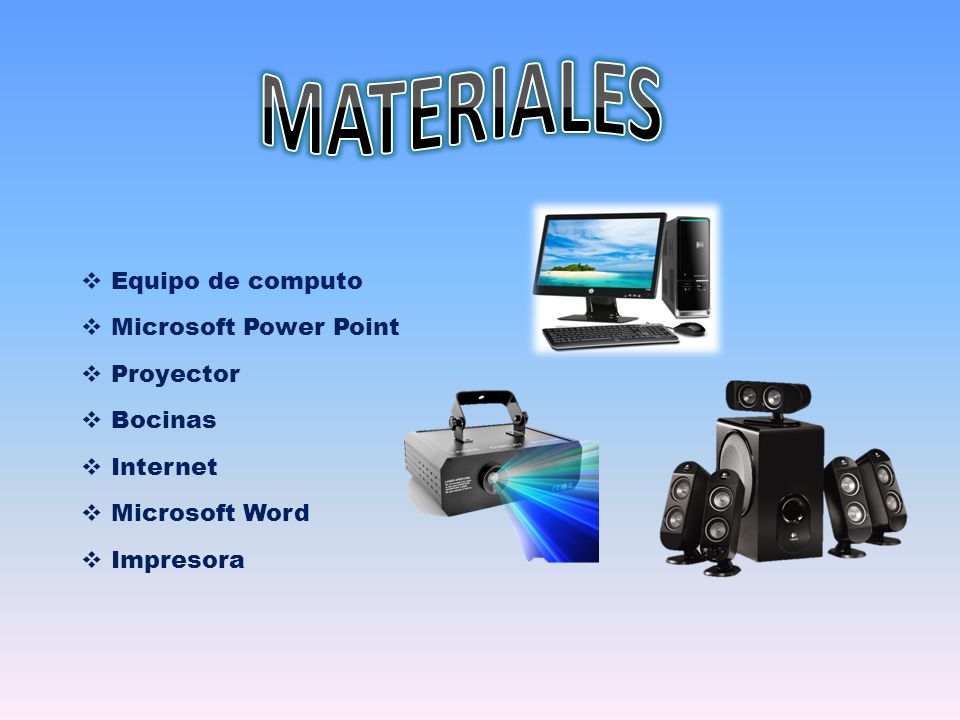 MATERIALES

❖ Equipo de computo
❖ Microsoft Power Point
❖ Proyector
❖ Bocinas
❖ Internet
❖ Microsoft Word
❖ Impresora